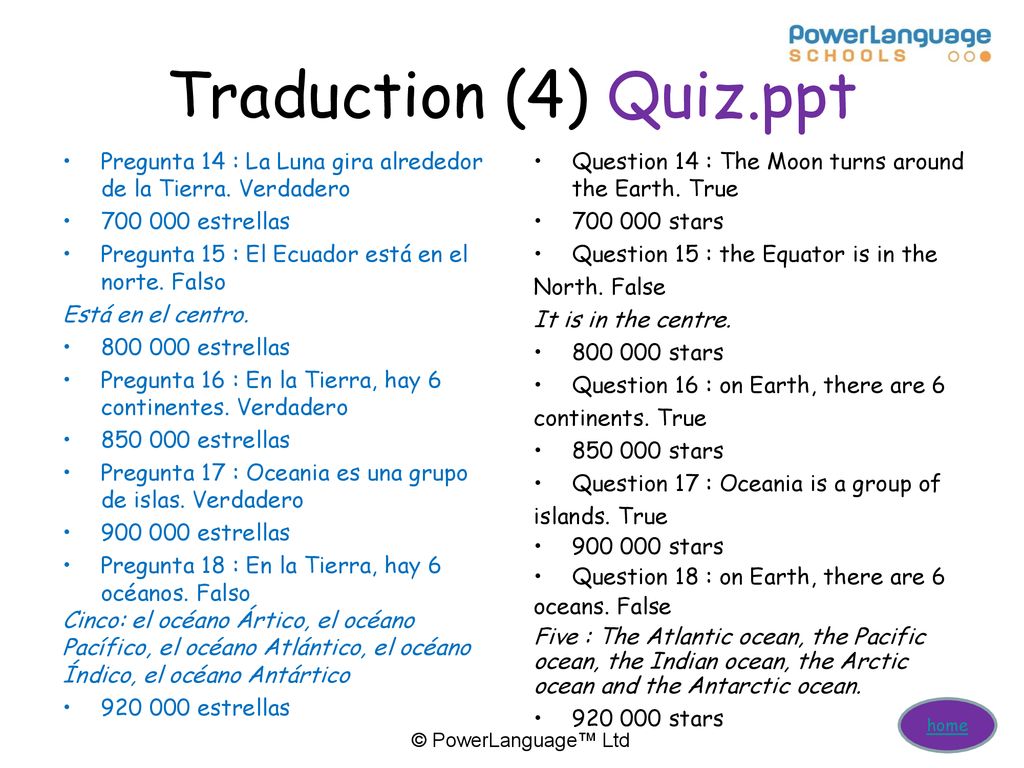 PowerLanguage SCHOOLS

Traduction (4) Quiz.ppt

• Pregunta 14 : La Luna gira alrededor de la Tierra. Verdadero
• 700 000 estrellas
• Pregunta 15 : El Ecuador está en el norte. Falso
Está en el centro.
• 800 000 estrellas
• Pregunta 16 : En la Tierra, hay 6 continentes. Verdadero
• 850 000 estrellas
• Pregunta 17 : Oceania es una grupo de islas. Verdadero
• 900 000 estrellas
• Pregunta 18 : En la Tierra, hay 6 océanos. Falso
Cinco: el océano Ártico, el océano Pacífico, el océano Atlántico, el océano Índico, el océano Antártico
• 920 000 estrellas

• Question 14 : The Moon turns around the Earth. True
• 700 000 stars
• Question 15 : the Equator is in the North. False
It is in the centre.
• 800 000 stars
• Question 16 : on Earth, there are 6 continents. True
• 850 000 stars
• Question 17 : Oceania is a group of islands. True
• 900 000 stars
• Question 18 : on Earth, there are 6 oceans. False
Five : The Atlantic ocean, the Pacific ocean, the Indian ocean, the Arctic ocean and the Antarctic ocean.
• 920 000 stars

home

© PowerLanguage™ Ltd